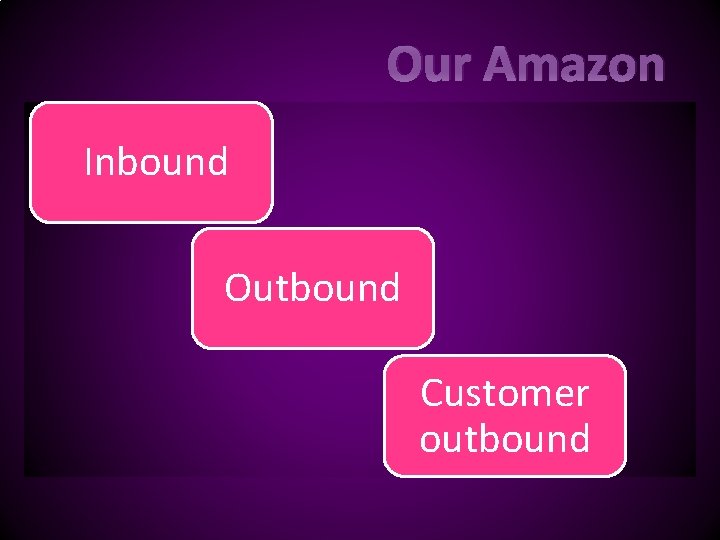 Our Amazon

Inbound

Outbound

Customer outbound